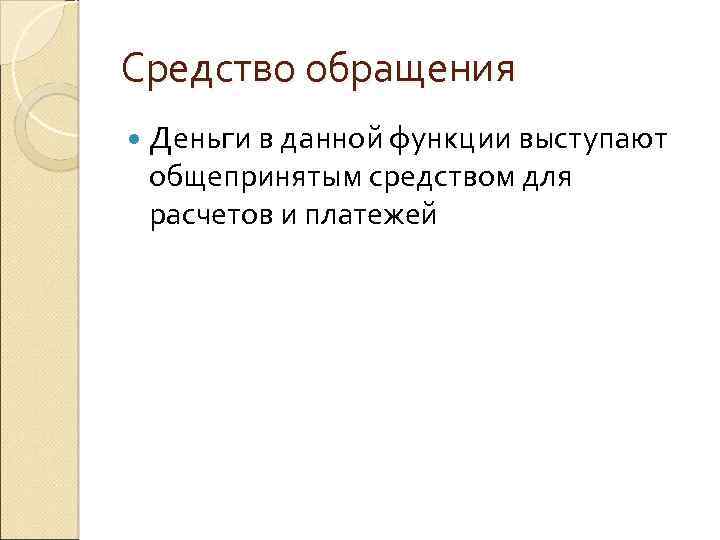 Средство обращения

Деньги в данной функции выступают общепринятым средством для расчетов и платежей